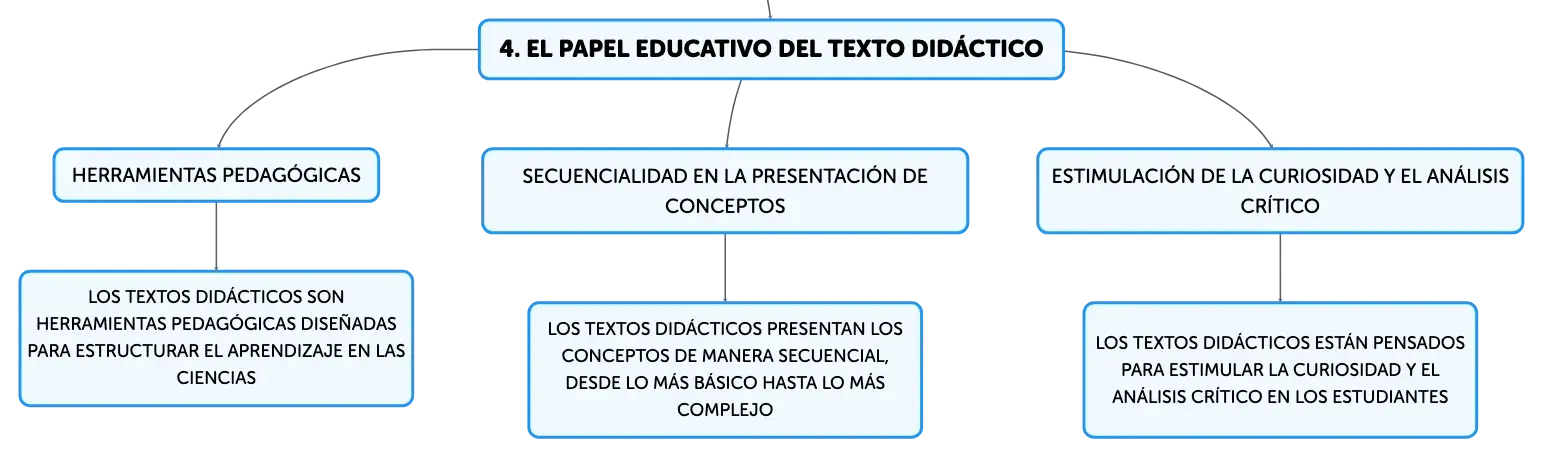 4. EL PAPEL EDUCATIVO DEL TEXTO DIDÁCTICO

HERRAMIENTAS PEDAGÓGICAS

LOS TEXTOS DIDÁCTICOS SON HERRAMIENTAS PEDAGÓGICAS DISEÑADAS PARA ESTRUCTURAR EL APRENDIZAJE EN LAS CIENCIAS

SECUENCIALIDAD EN LA PRESENTACIÓN DE CONCEPTOS

LOS TEXTOS DIDÁCTICOS PRESENTAN LOS CONCEPTOS DE MANERA SECUENCIAL, DESDE LO MÁS BÁSICO HASTA LO MÁS COMPLEJO

ESTIMULACIÓN DE LA CURIOSIDAD Y EL ANÁLISIS CRÍTICO

LOS TEXTOS DIDÁCTICOS ESTÁN PENSADOS PARA ESTIMULAR LA CURIOSIDAD Y EL ANÁLISIS CRÍTICO EN LOS ESTUDIANTES